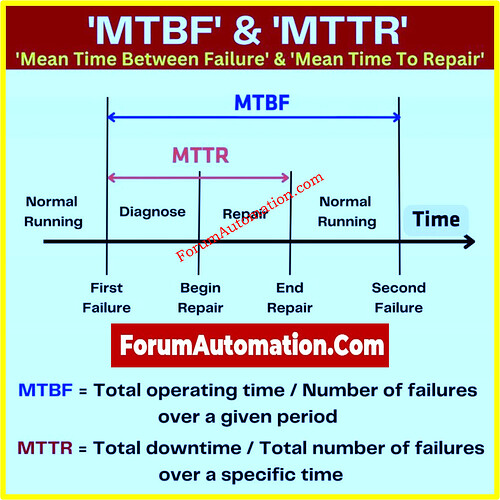 'MTBF' & 'MTTR'
'Mean Time Between Failure' & 'Mean Time To Repair'

MTBF

MTTR

Normal Running

Diagnose

Repair

Normal Running

Time

ForumAutomation.com

First Failure

Begin Repair

End Repair

Second Failure

ForumAutomation.Com

MTBF = Total operating time / Number of failures over a given period

MTTR = Total downtime / Total number of failures over a specific time